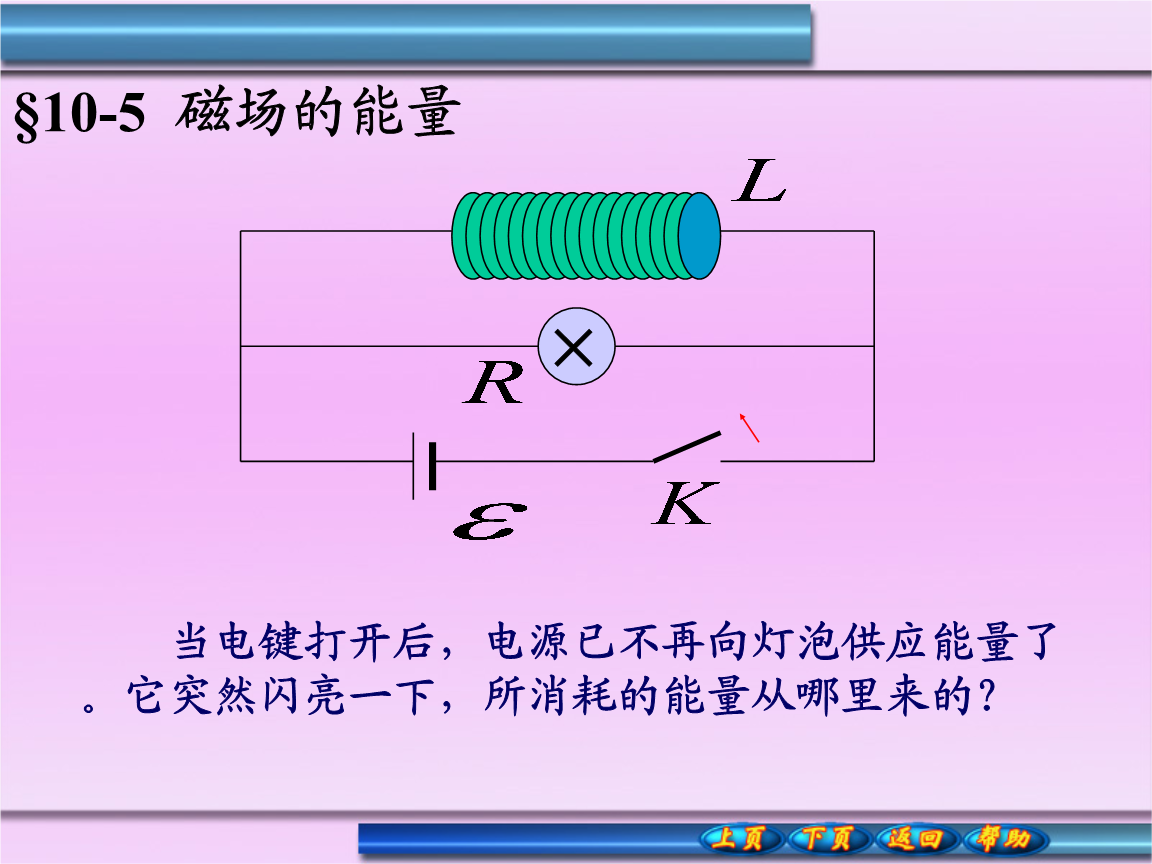 §10-5 磁场的能量

$L$

$R$

$\varepsilon$

$K$

当电键打开后，电源已不再向灯泡供应能量了。它突然闪亮一下，所消耗的能量从哪里来的？

上页 下页 返回 帮助